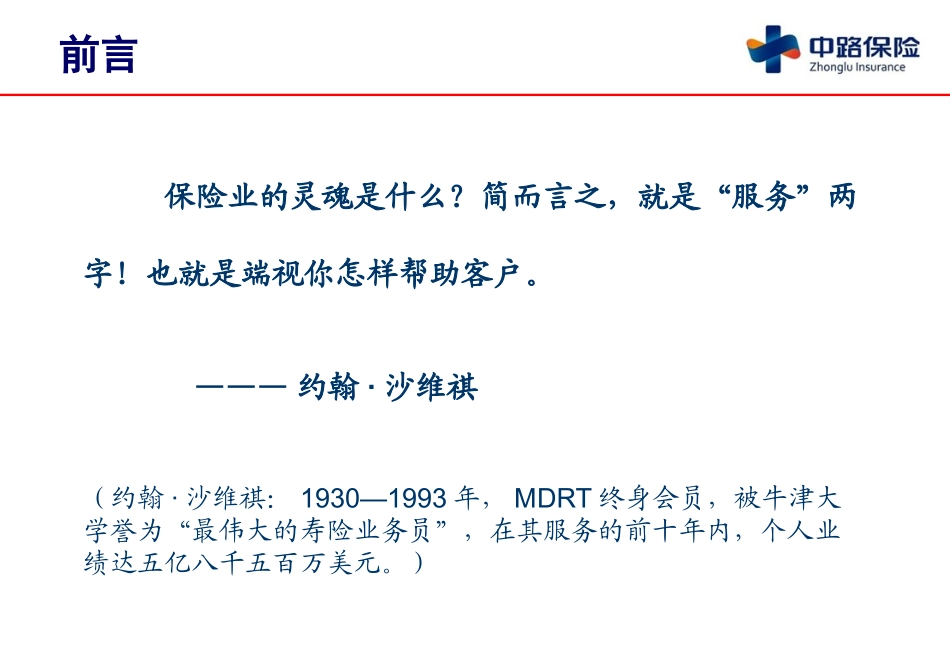 前言

中路保险
Zhonglu Insurance

保险业的灵魂是什么？简而言之，就是“服务”两字！也就是端视你怎样帮助客户。

——— 约翰 · 沙维祺

（约翰 · 沙维祺： 1930—1993 年， MDRT 终身会员，被牛津大学誉为“最伟大的寿险业务员”，在其服务的前十年内，个人业绩达五亿八千五百万美元。）